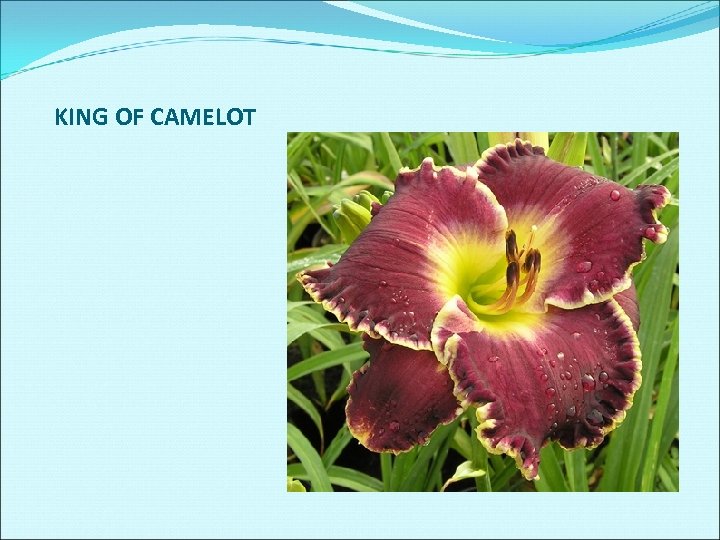 KING OF CAMELOT